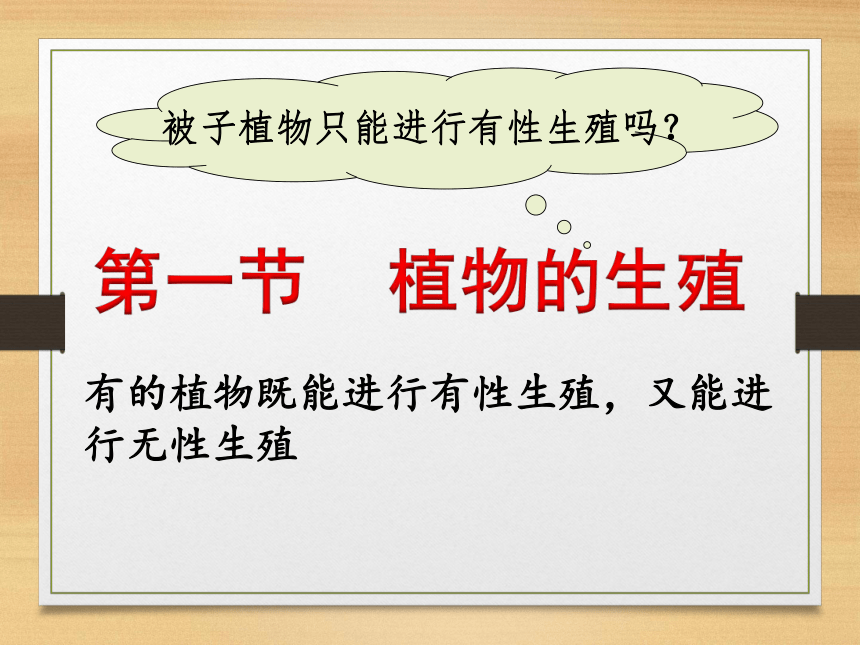 被子植物只能进行有性生殖吗?

第一节　植物的生殖

有的植物既能进行有性生殖，又能进行无性生殖